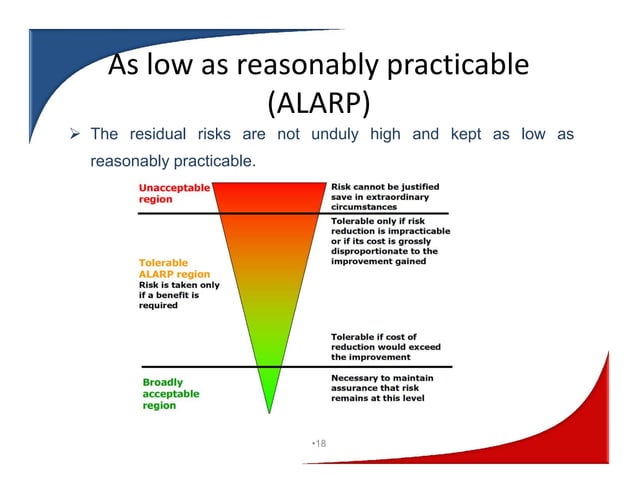 As low as reasonably practicable (ALARP)

➢ The residual risks are not unduly high and kept as low as reasonably practicable.

Unacceptable region

Risk cannot be justified save in extraordinary circumstances

Tolerable only if risk reduction is impracticable or if its cost is grossly disproportionate to the improvement gained

Tolerable ALARP region
Risk is taken only if a benefit is required

Tolerable if cost of reduction would exceed the improvement

Broadly acceptable region

Necessary to maintain assurance that risk remains at this level

•18